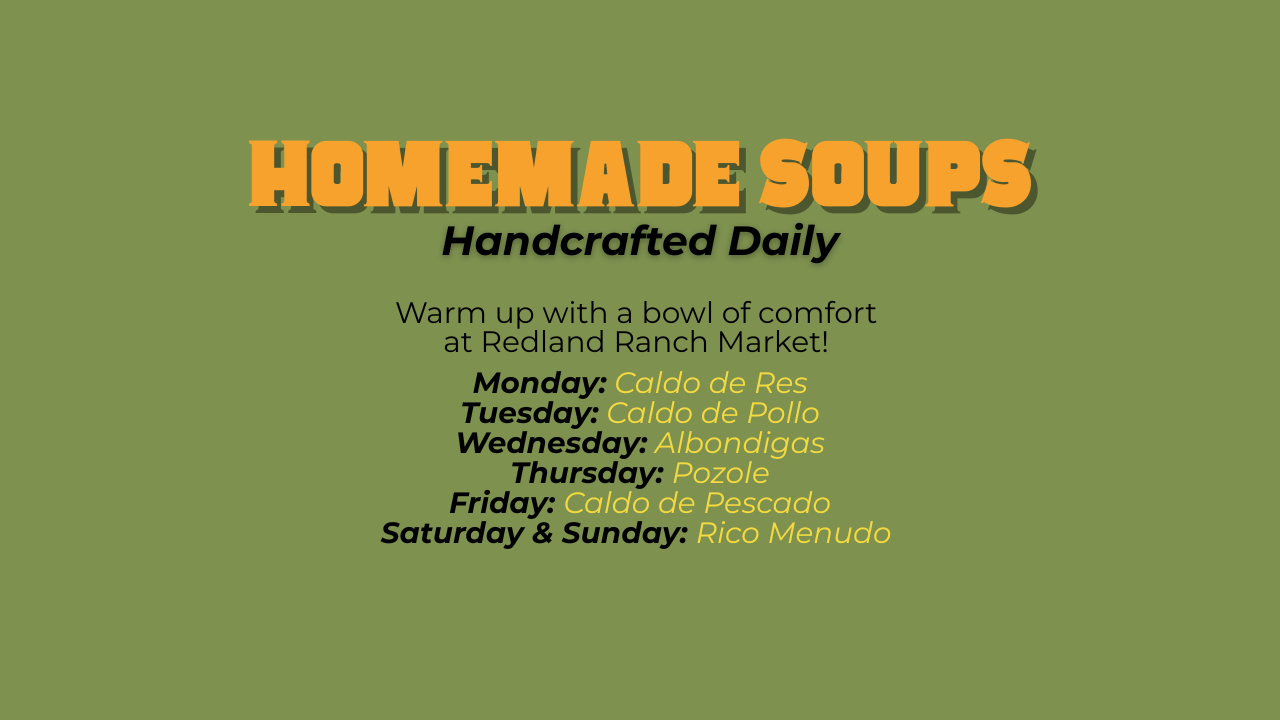 HOMEMADE SOUPS
Handcrafted Daily

Warm up with a bowl of comfort at Redland Ranch Market!

Monday: Caldo de Res
Tuesday: Caldo de Pollo
Wednesday: Albondigas
Thursday: Pozole
Friday: Caldo de Pescado
Saturday & Sunday: Rico Menudo